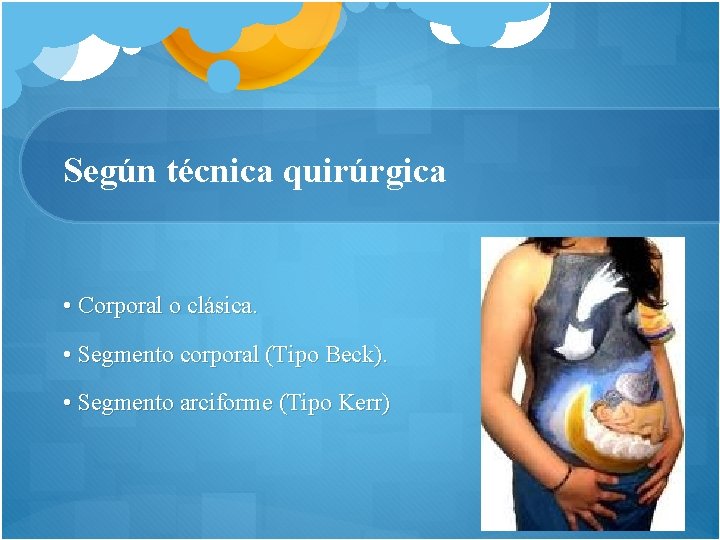 Según técnica quirúrgica

• Corporal o clásica.

• Segmento corporal (Tipo Beck).

• Segmento arciforme (Tipo Kerr)